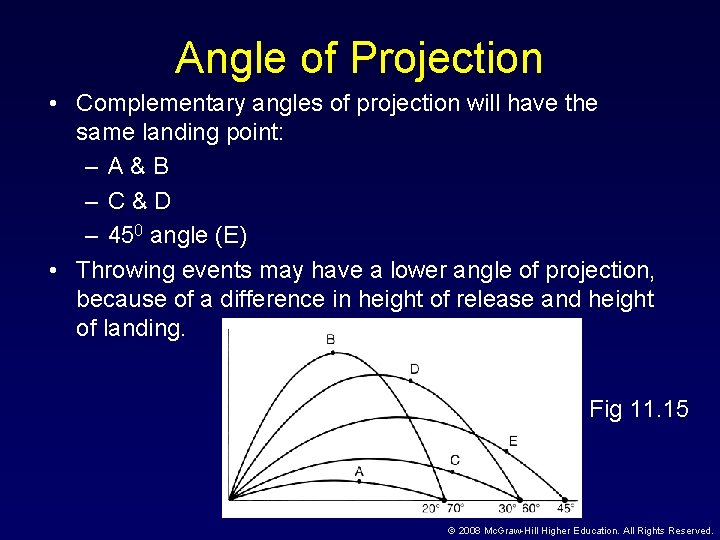 Angle of Projection

• Complementary angles of projection will have the same landing point:
– A & B
– C & D
– $45^0$ angle (E)

• Throwing events may have a lower angle of projection, because of a difference in height of release and height of landing.

B
D
E
C
A
20° 70°
30° 60°
45°

Fig 11.15

© 2008 McGraw-Hill Higher Education. All Rights Reserved.